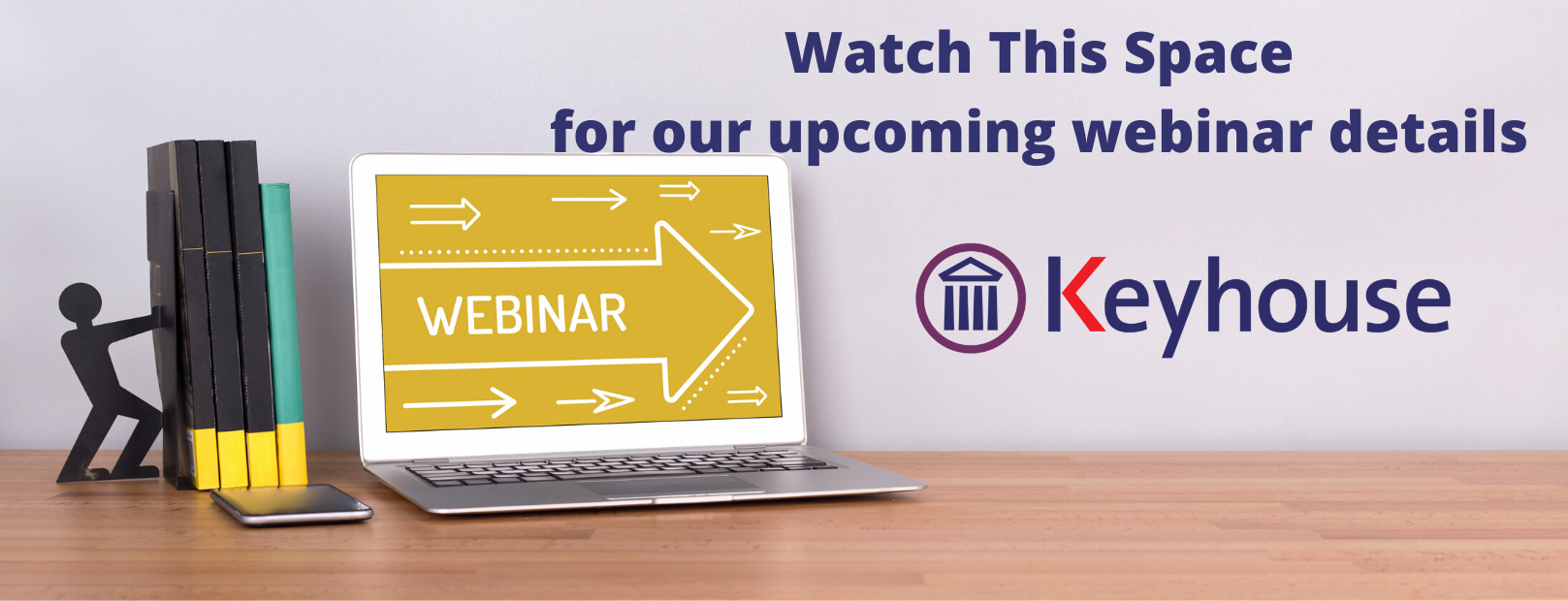 Watch This Space
for our upcoming webinar details

WEBINAR

Keyhouse